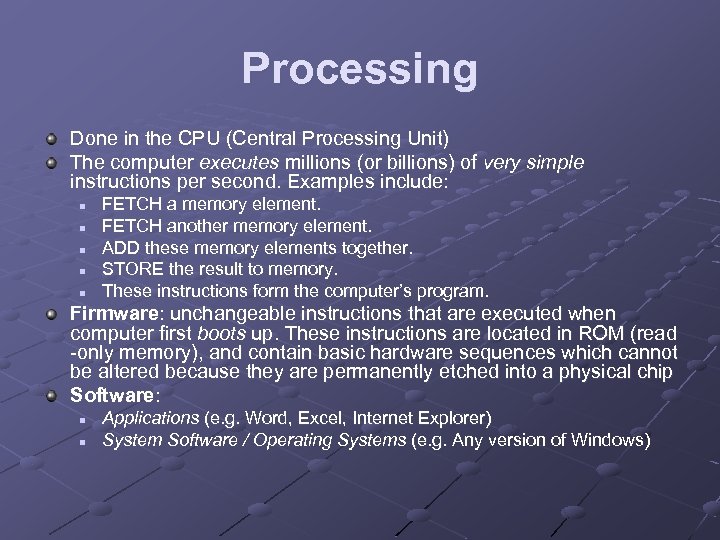 Processing

Done in the CPU (Central Processing Unit)

The computer executes millions (or billions) of very simple instructions per second. Examples include:

FETCH a memory element.

FETCH another memory element.

ADD these memory elements together.

STORE the result to memory.

These instructions form the computer's program.

Firmware: unchangeable instructions that are executed when computer first boots up. These instructions are located in ROM (read -only memory), and contain basic hardware sequences which cannot be altered because they are permanently etched into a physical chip

Software:

Applications (e.g. Word, Excel, Internet Explorer)

System Software / Operating Systems (e.g. Any version of Windows)